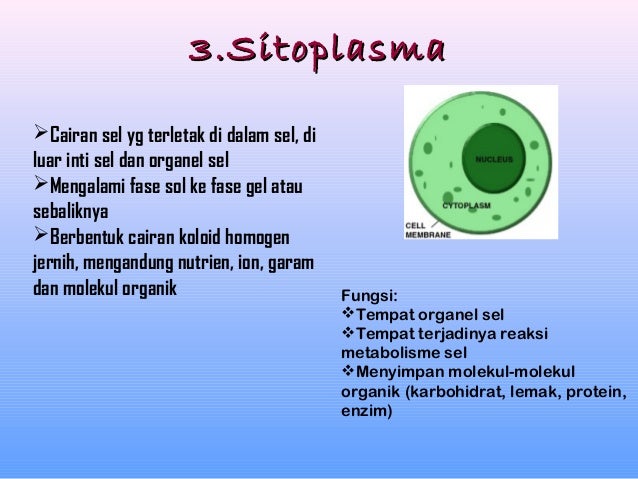 3.Sitoplasma

➢Cairan sel yg terletak di dalam sel, di luar inti sel dan organel sel
➢Mengalami fase sol ke fase gel atau sebaliknya
➢Berbentuk cairan koloid homogen jernih, mengandung nutrien, ion, garam dan molekul organik

NUCLEUS
CYTOPLASM
CELL MEMBRANE

Fungsi:
❖Tempat organel sel
❖Tempat terjadinya reaksi metabolisme sel
❖Menyimpan molekul-molekul organik (karbohidrat, lemak, protein, enzim)